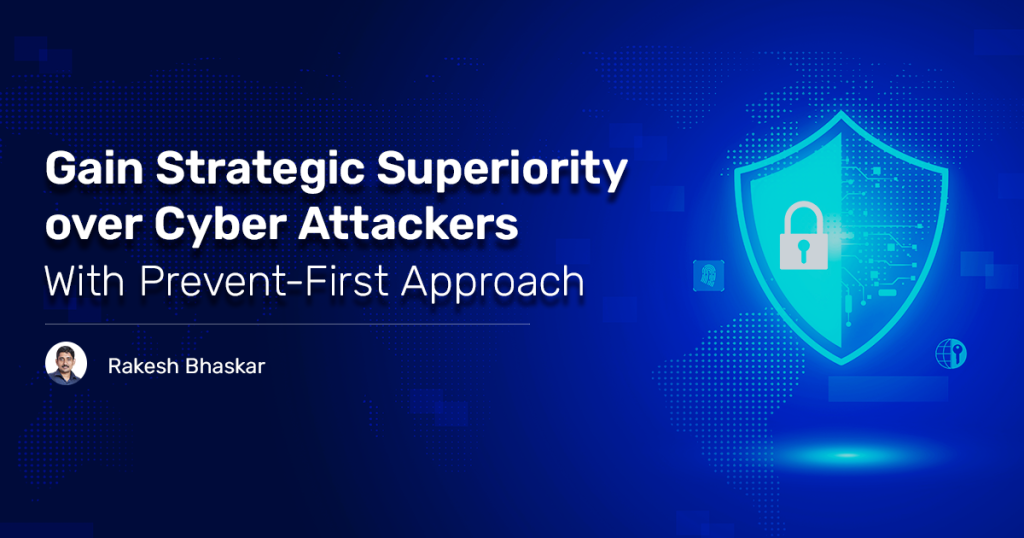 Gain Strategic Superiority over Cyber Attackers
With Prevent-First Approach

Rakesh Bhaskar